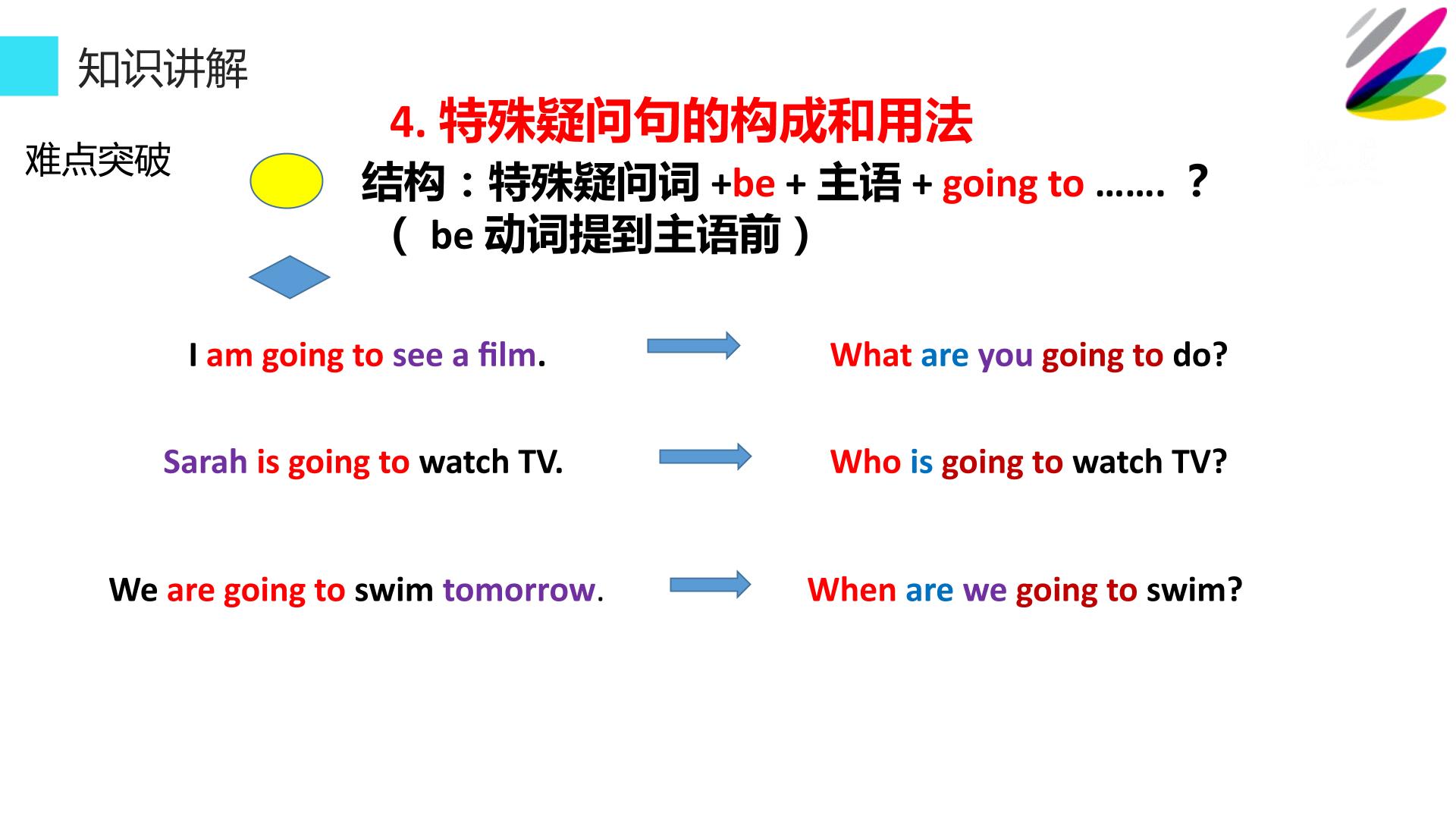 知识讲解

4.特殊疑问句的构成和用法

难点突破

结构：特殊疑问词+be+主语+going to ……. ？

（be动词提到主语前）

I am going to see a film.

What are you going to do?

Sarah is going to watch TV.

Who is going to watch TV?

We are going to swim tomorrow.

When are we going to swim?